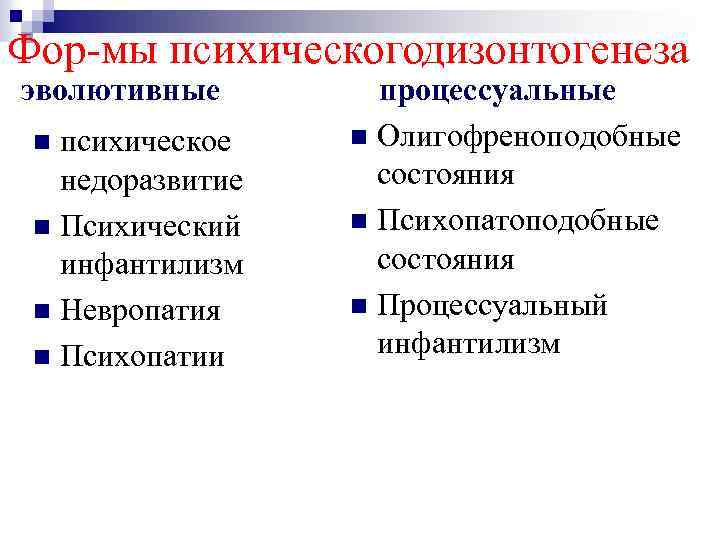 Фор-мы психическогодизонтогенеза

эволютивные

- психическое недоразвитие
- Психический инфантилизм
- Невропатия
- Психопатии

процессуальные

- Олигофреноподобные состояния
- Психопатоподобные состояния
- Процессуальный инфантилизм